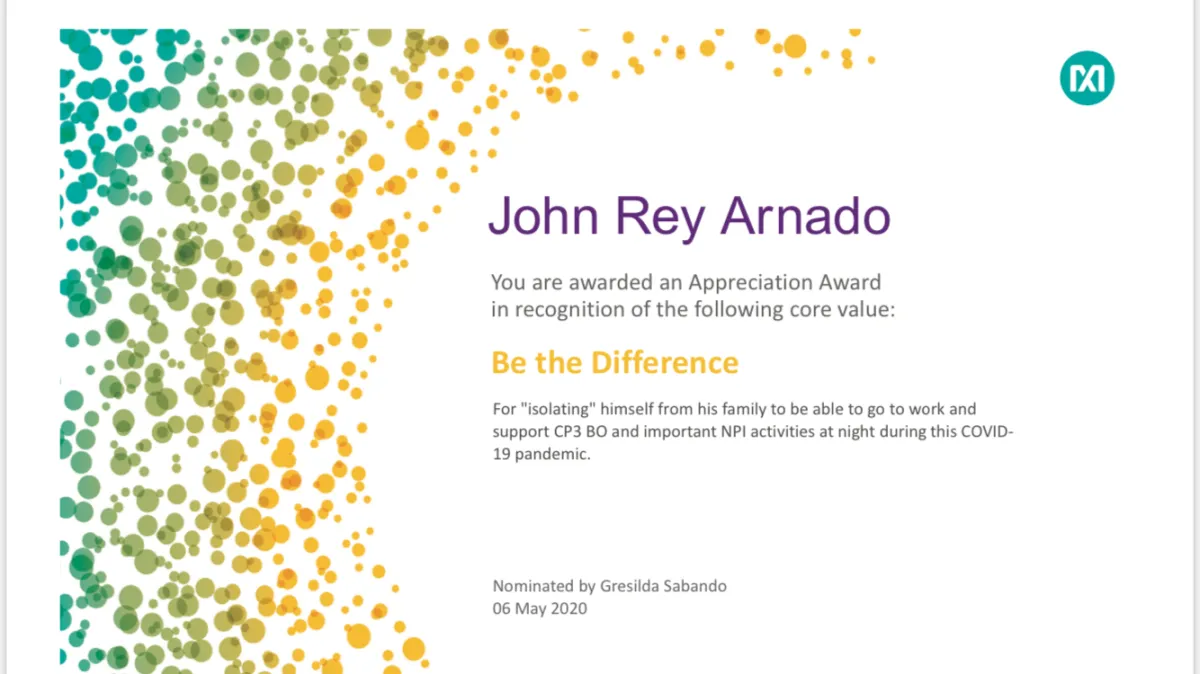 John Rey Arnado

You are awarded an Appreciation Award in recognition of the following core value:

Be the Difference

For "isolating" himself from his family to be able to go to work and support CP3 BO and important NPI activities at night during this COVID-19 pandemic.

Nominated by Gresilda Sabando
06 May 2020